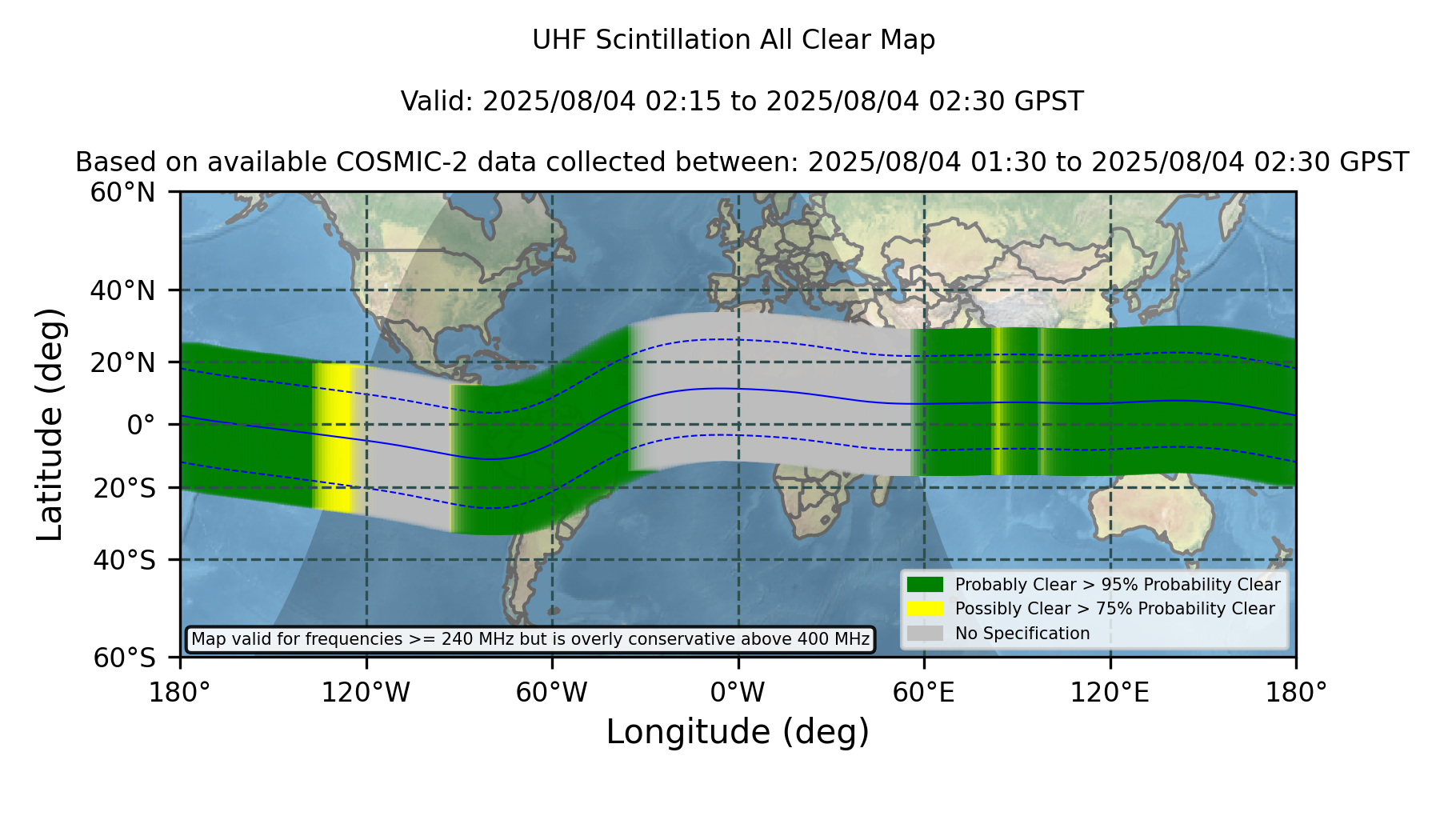 UHF Scintillation All Clear Map

Valid: 2025/08/04 02:15 to 2025/08/04 02:30 GPST

Based on available COSMIC-2 data collected between: 2025/08/04 01:30 to 2025/08/04 02:30 GPST

Latitude (deg)

60°N
40°N
20°N
0°
20°S
40°S
60°S

Map valid for frequencies >= 240 MHz but is overly conservative above 400 MHz

Probably Clear > 95% Probability Clear
Possibly Clear > 75% Probability Clear
No Specification

180°
120°W
60°W
0°W
60°E
120°E
180°

Longitude (deg)